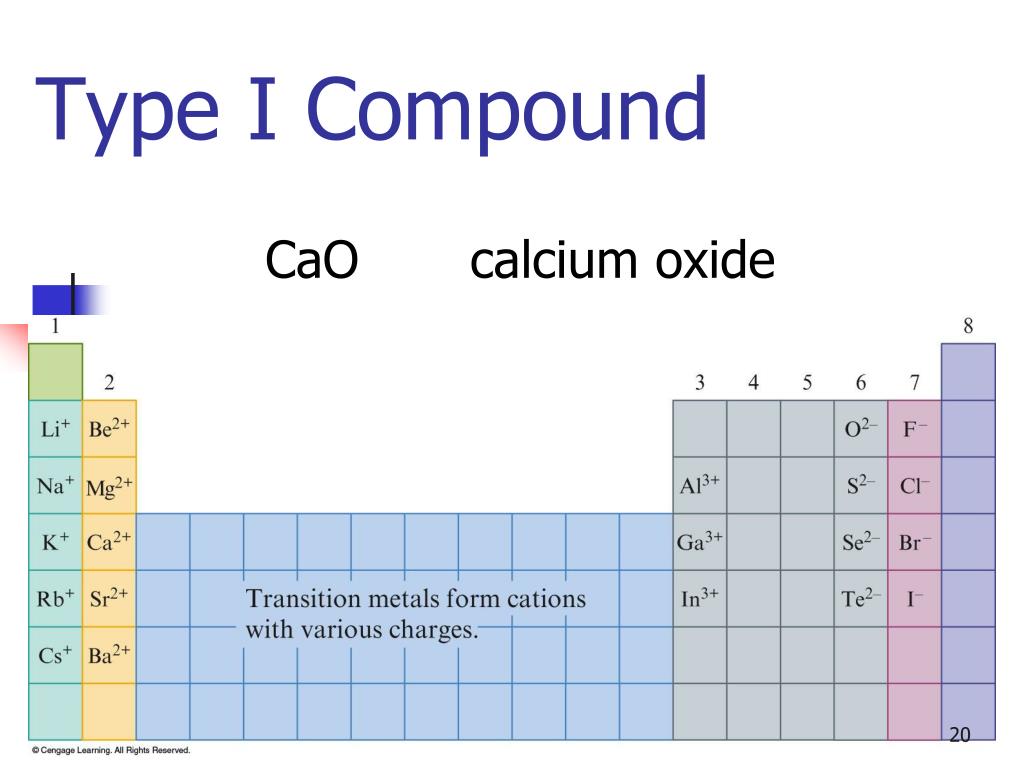 Type I Compound

CaO calcium oxide

1

8

2

3 4 5 6 7

$Li^+$ $Be^{2+}$ $O^{2-}$ $F^-$

$Na^+$ $Mg^{2+}$ $Al^{3+}$ $S^{2-}$ $Cl^-$

$K^+$ $Ca^{2+}$ $Ga^{3+}$ $Se^{2-}$ $Br^-$

$Rb^+$ $Sr^{2+}$ Transition metals form cations with various charges. $In^{3+}$ $Te^{2-}$ $I^-$

$Cs^+$ $Ba^{2+}$

20

© Cengage Learning. All Rights Reserved.